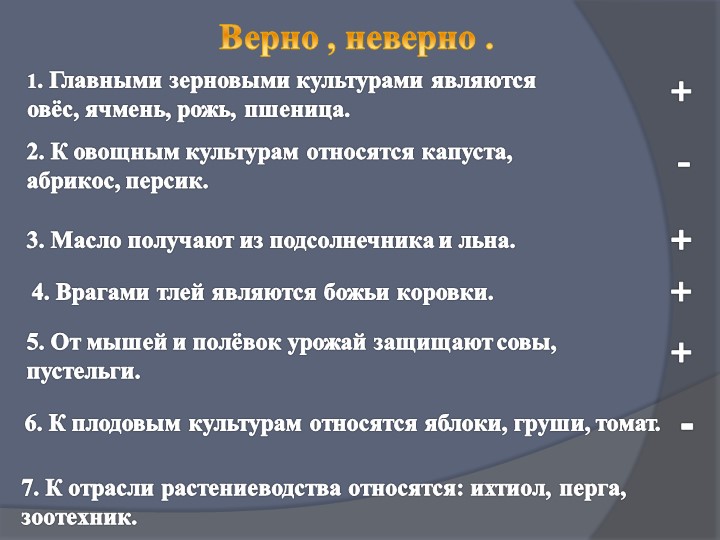 Верно , неверно .

1. Главными зерновыми культурами являются овёс, ячмень, рожь, пшеница.

+

2. К овощным культурам относятся капуста, абрикос, персик.

-

3. Масло получают из подсолнечника и льна.

+

4. Врагами тлей являются божьи коровки.

+

5. От мышей и полёвок урожай защищают совы, пустельги.

+

6. К плодовым культурам относятся яблоки, груши, томат.

-

7. К отрасли растениеводства относятся: ихтиол, перга, зоотехник.